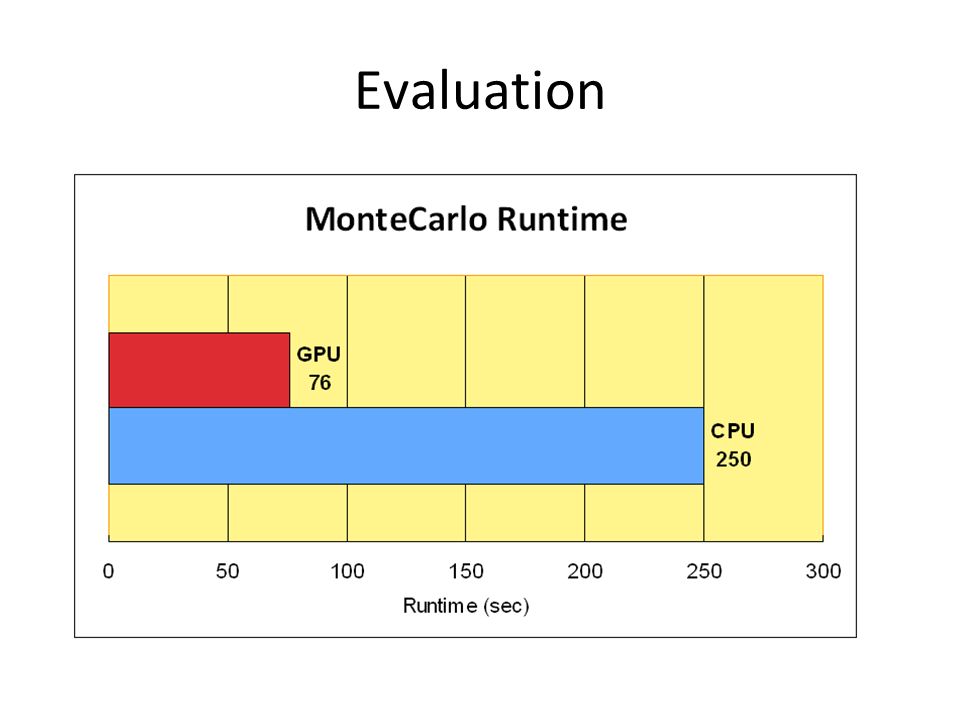 Evaluation

MonteCarlo Runtime

GPU
76

CPU
250

0
50
100
150
200
250
300

Runtime (sec)